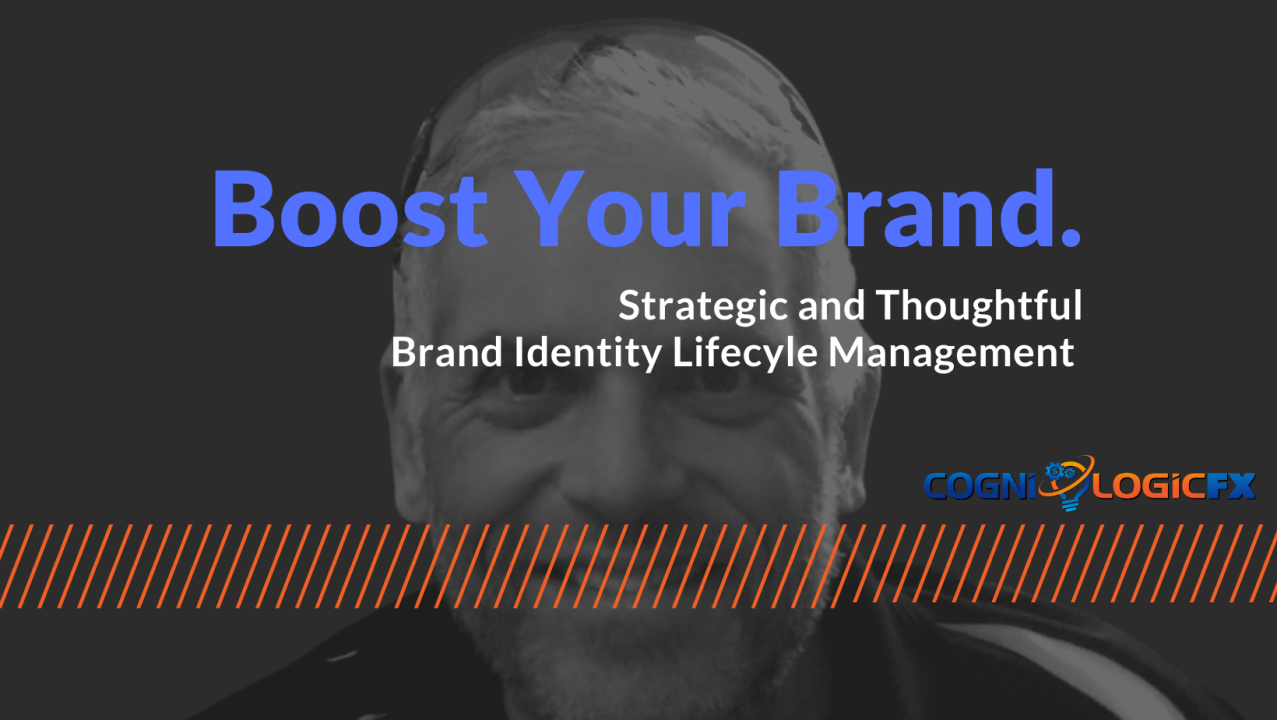 Boost Your Brand.

Strategic and Thoughtful
Brand Identity Lifecyle Management

COGNILOGICFX